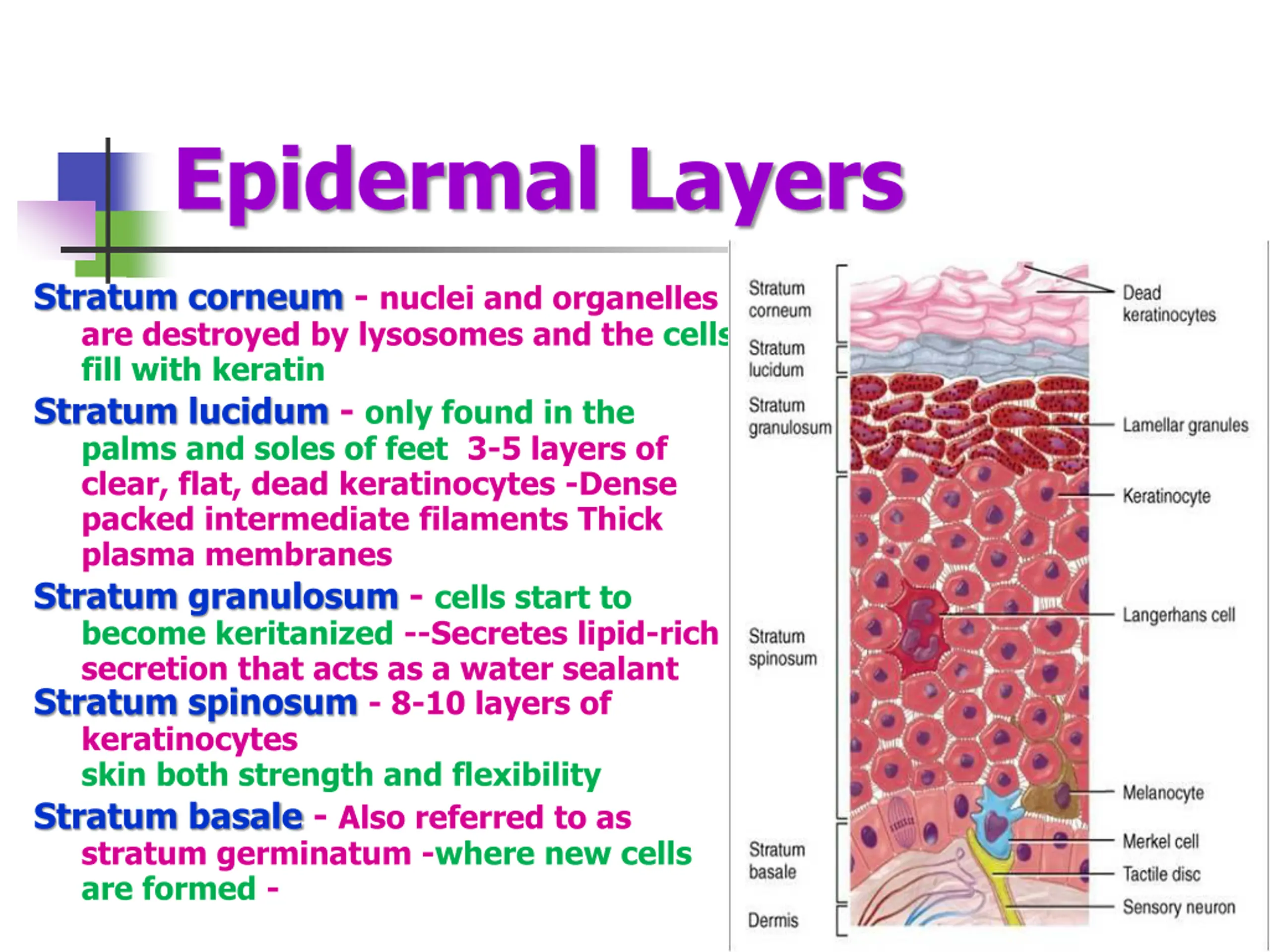 Epidermal Layers

Stratum corneum - nuclei and organelles are destroyed by lysosomes and the cells fill with keratin

Stratum lucidum - only found in the palms and soles of feet 3-5 layers of clear, flat, dead keratinocytes -Dense packed intermediate filaments Thick plasma membranes

Stratum granulosum - cells start to become keritanized --Secretes lipid-rich secretion that acts as a water sealant

Stratum spinosum - 8-10 layers of keratinocytes
skin both strength and flexibility

Stratum basale - Also referred to as stratum germinatum -where new cells are formed -

Stratum corneum
Stratum lucidum
Stratum granulosum
Stratum spinosum
Stratum basale
Dermis

Dead keratinocytes
Lamellar granules
Keratinocyte
Langerhans cell
Melanocyte
Merkel cell
Tactile disc
Sensory neuron